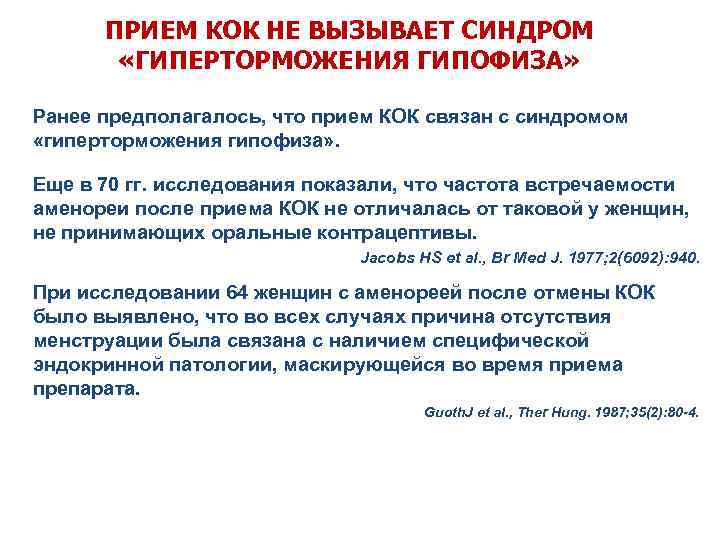 ПРИЕМ КОК НЕ ВЫЗЫВАЕТ СИНДРОМ «ГИПЕРТОРМОЖЕНИЯ ГИПОФИЗА»

Ранее предполагалось, что прием КОК связан с синдромом «гиперторможения гипофиза».

Еще в 70 гг. исследования показали, что частота встречаемости аменореи после приема КОК не отличалась от таковой у женщин, не принимающих оральные контрацептивы.

Jacobs HS et al., Br Med J. 1977;2(6092):940.

При исследовании 64 женщин с аменореей после отмены КОК было выявлено, что во всех случаях причина отсутствия менструации была связана с наличием специфической эндокринной патологии, маскирующейся во время приема препарата.

GuothJ et al., Ther Hung. 1987;35(2):80-4.